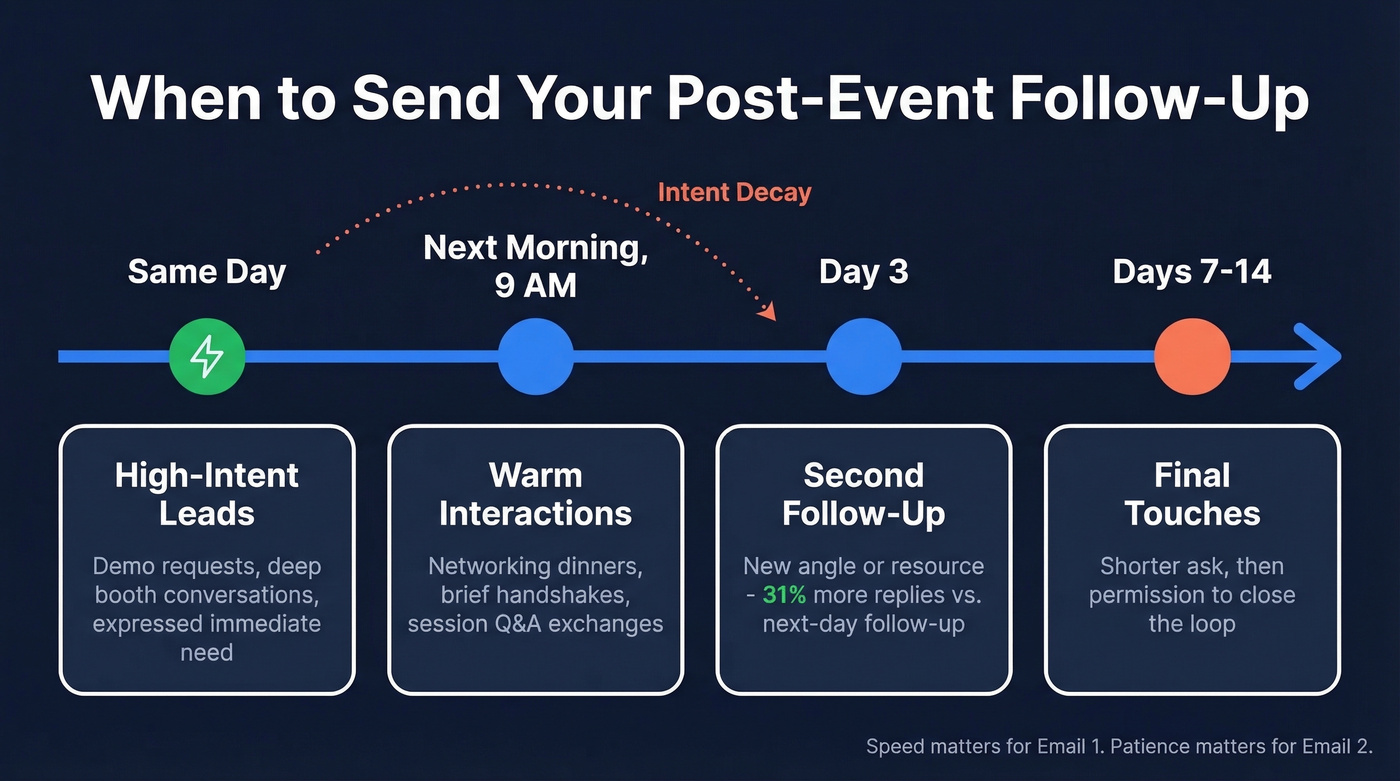 When to Send Your Post-Event Follow-Up

Intent Decay

Same Day

Next Morning, 9 AM

Day 3

Days 7-14

High-Intent Leads

Demo requests, deep booth conversations, expressed immediate need

Warm Interactions

Networking dinners, brief handshakes, session Q&A exchanges

Second Follow-Up

New angle or resource - 31% more replies vs. next-day follow-up

Final Touches

Shorter ask, then permission to close the loop

Speed matters for Email 1. Patience matters for Email 2.